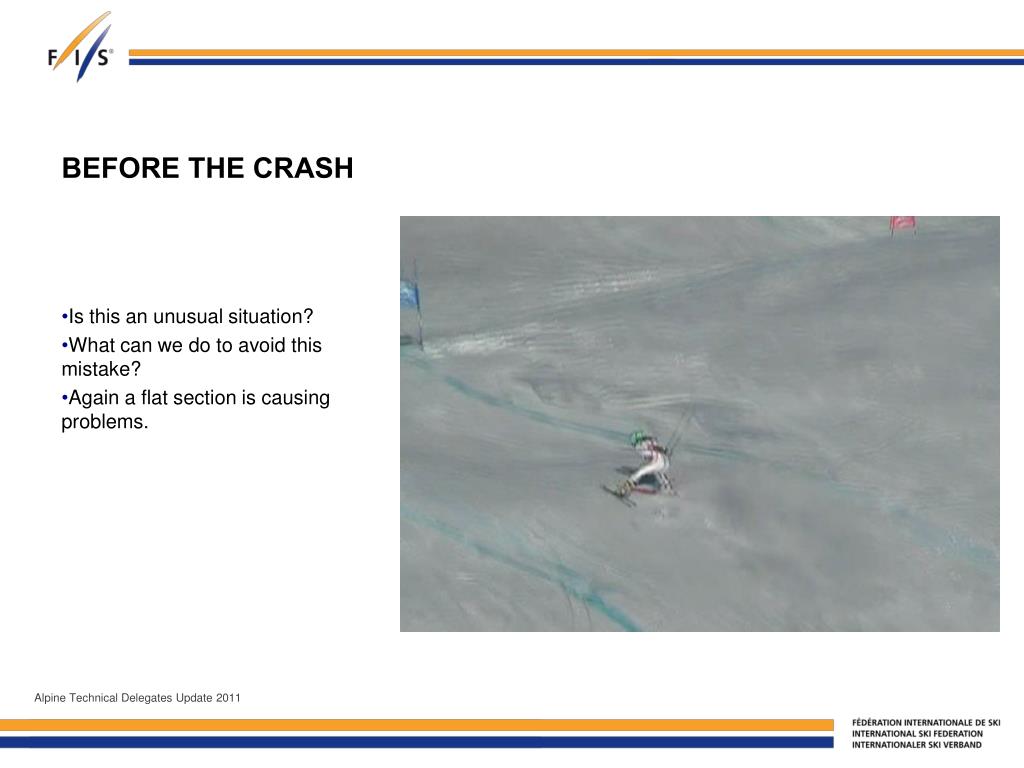 F/I/S®

BEFORE THE CRASH

•Is this an unusual situation?
•What can we do to avoid this mistake?
•Again a flat section is causing problems.

Alpine Technical Delegates Update 2011

FÉDÉRATION INTERNATIONALE DE SKI
INTERNATIONAL SKI FEDERATION
INTERNATIONALER SKI VERBAND